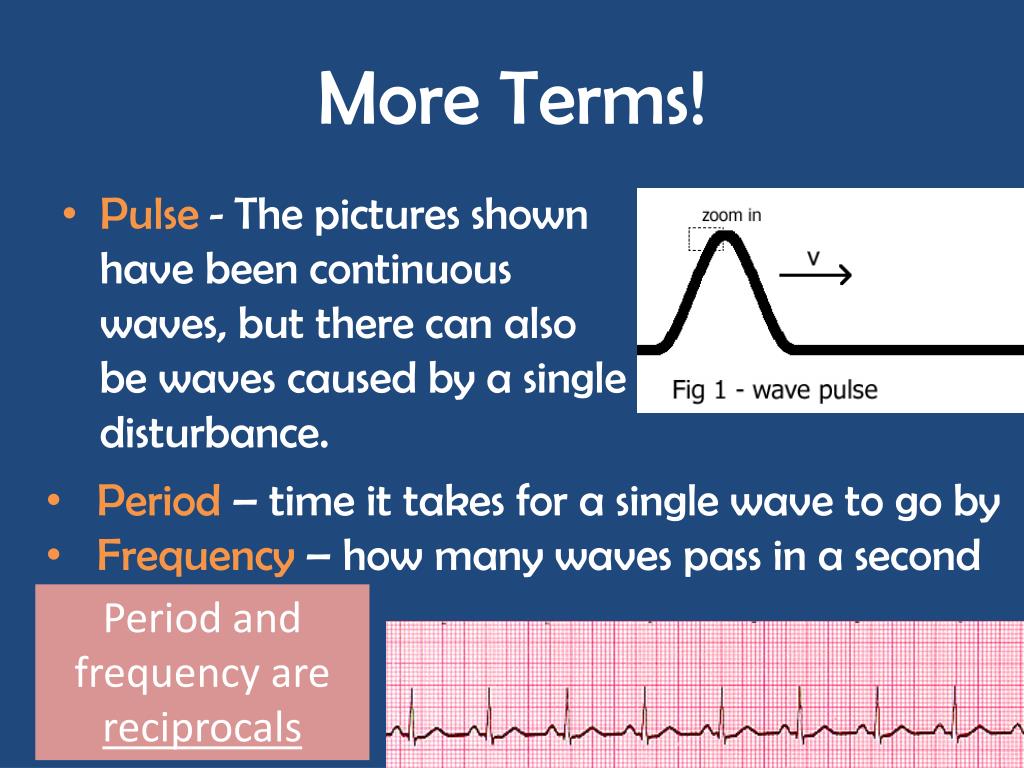 More Terms!

• Pulse - The pictures shown have been continuous waves, but there can also be waves caused by a single disturbance.

zoom in

v

Fig 1 - wave pulse

• Period – time it takes for a single wave to go by
• Frequency – how many waves pass in a second

Period and frequency are reciprocals